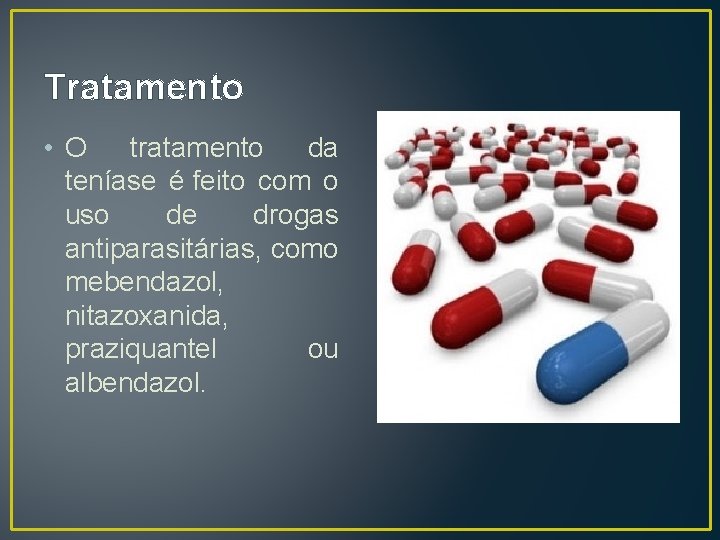 Tratamento

• O tratamento da teníase é feito com o uso de drogas antiparasitárias, como mebendazol, nitazoxanida, praziquantel ou albendazol.